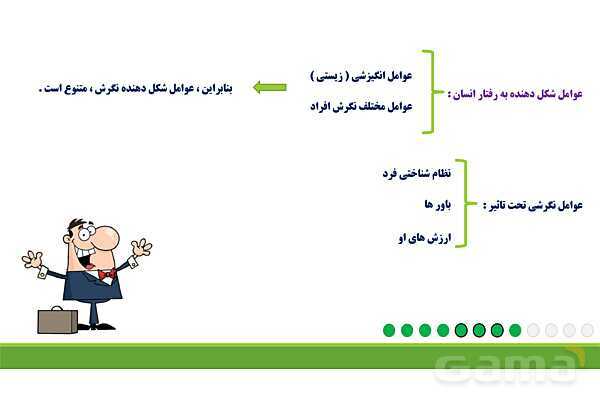 عوامل شکل دهنده به رفتار انسان :

عوامل انگیزشی ( زیستی )

عوامل مختلف نگرش افراد

بنابراین ، عوامل شکل دهنده نگرش ، متنوع است .

عوامل نگرشی تحت تاثیر :

نظام شناختی فرد

باور ها

ارزش های او

gama